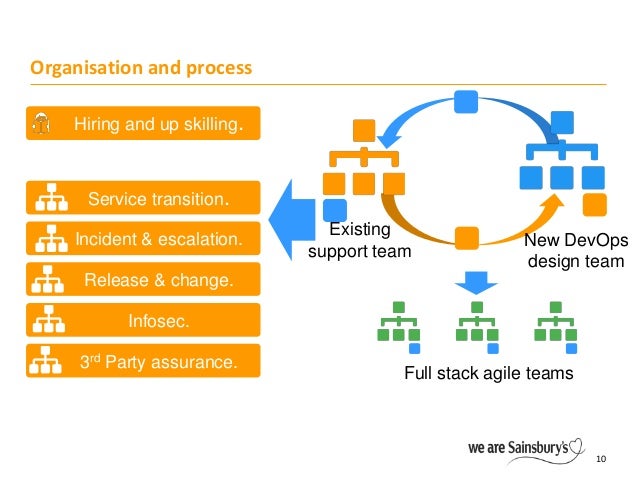 Organisation and process

Hiring and up skilling.

Service transition.

Incident & escalation.

Release & change.

Infosec.

3rd Party assurance.

Existing support team

New DevOps design team

Full stack agile teams

we are Sainsbury's

10